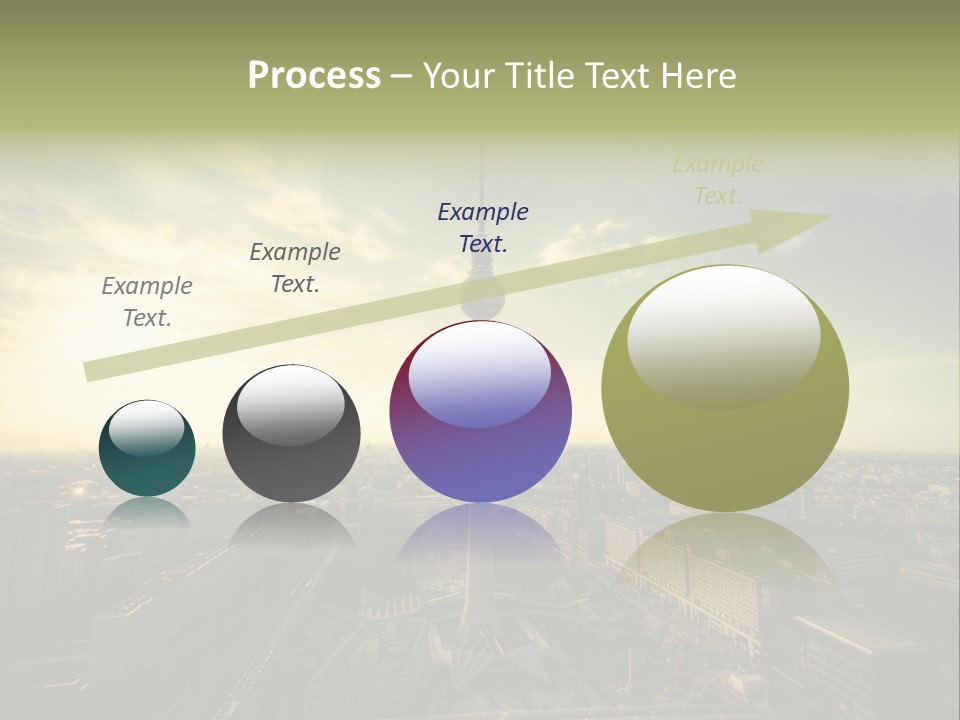 Process – Your Title Text Here

Example Text.

Example Text.

Example Text.

Example Text.